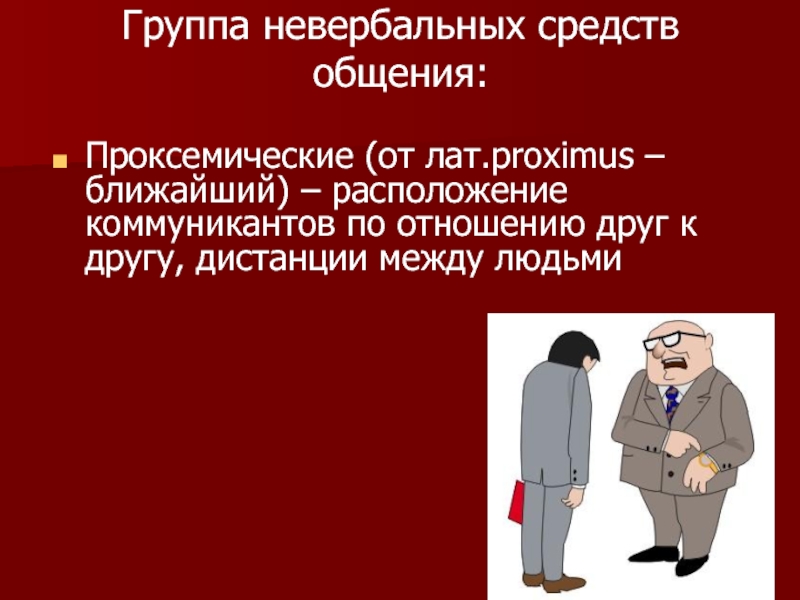 Группа невербальных средств общения:

Проксемические (от лат.proximus – ближайший) – расположение коммуникантов по отношению друг к другу, дистанции между людьми